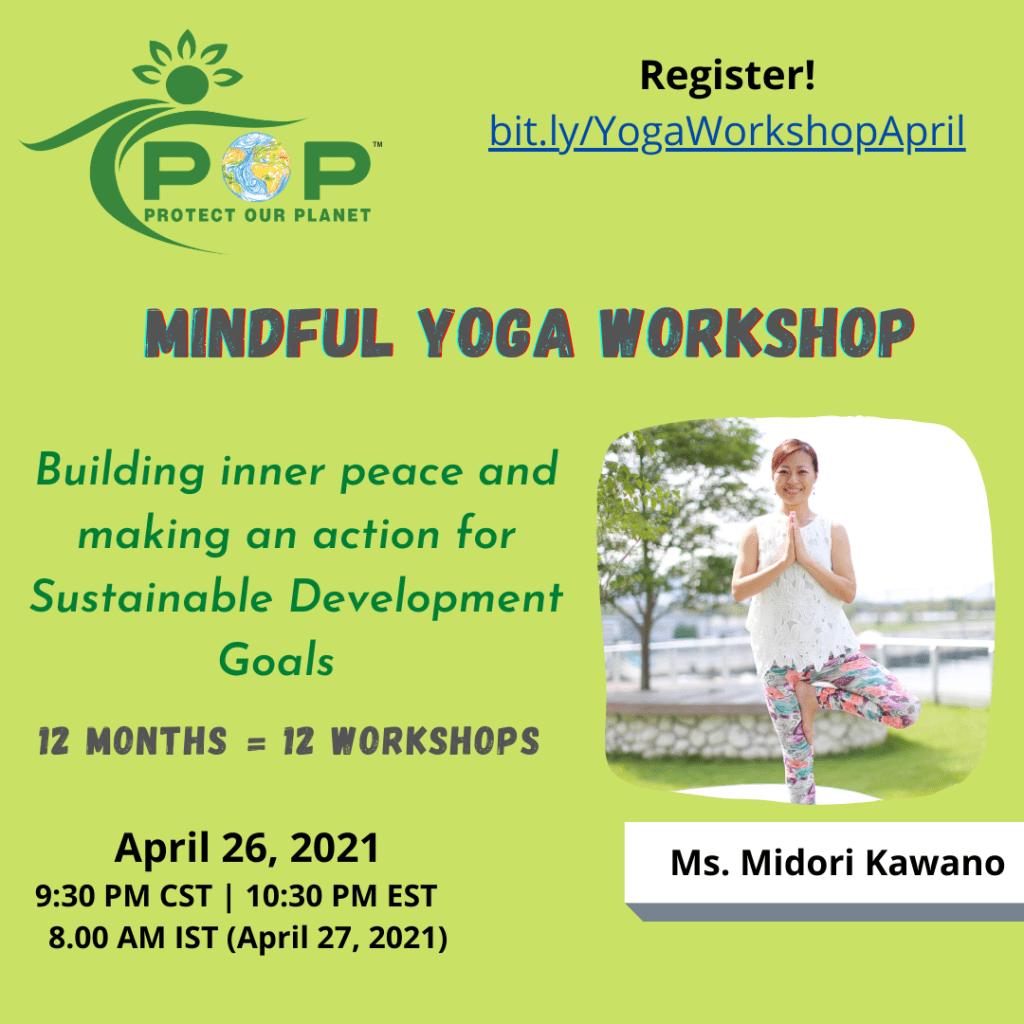 POP™
PROTECT OUR PLANET

Register!
bit.ly/YogaWorkshopApril

MINDFUL YOGA WORKSHOP

Building inner peace and making an action for Sustainable Development Goals

12 MONTHS = 12 WORKSHOPS

April 26, 2021
9:30 PM CST | 10:30 PM EST
8.00 AM IST (April 27, 2021)

Ms. Midori Kawano